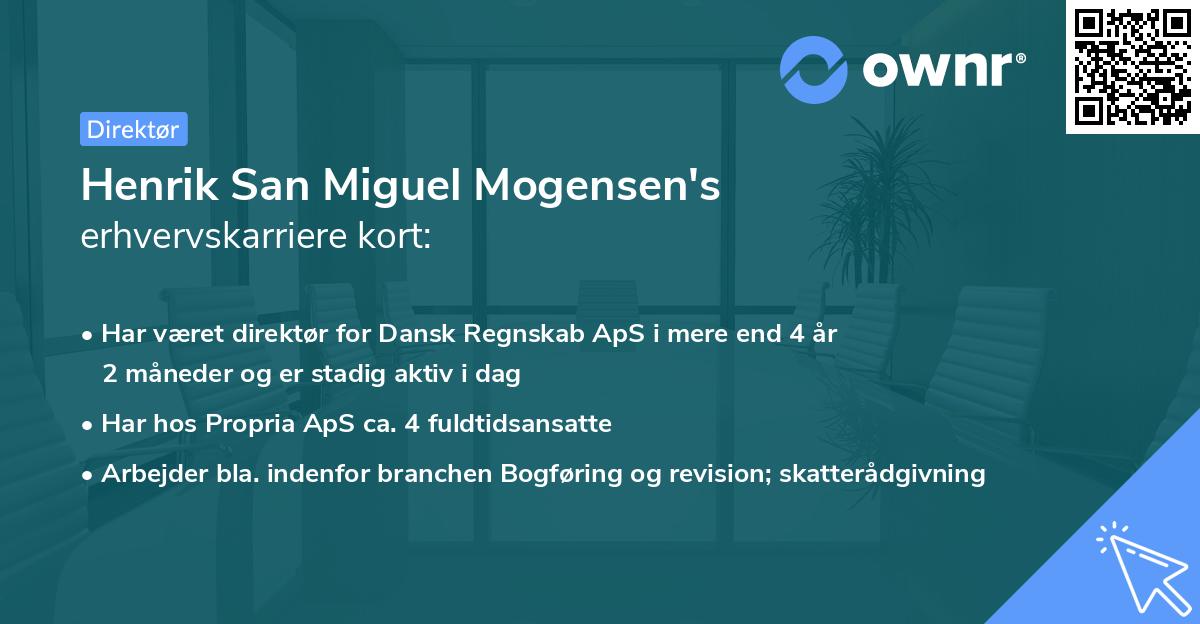 ownr®

Direktør

Henrik San Miguel Mogensen's
erhvervskarriere kort:

• Har været direktør for Dansk Regnskab ApS i mere end 4 år 2 måneder og er stadig aktiv i dag
• Har hos Propria ApS ca. 4 fuldtidsansatte
• Arbejder bla. indenfor branchen Bogføring og revision; skatterådgivning